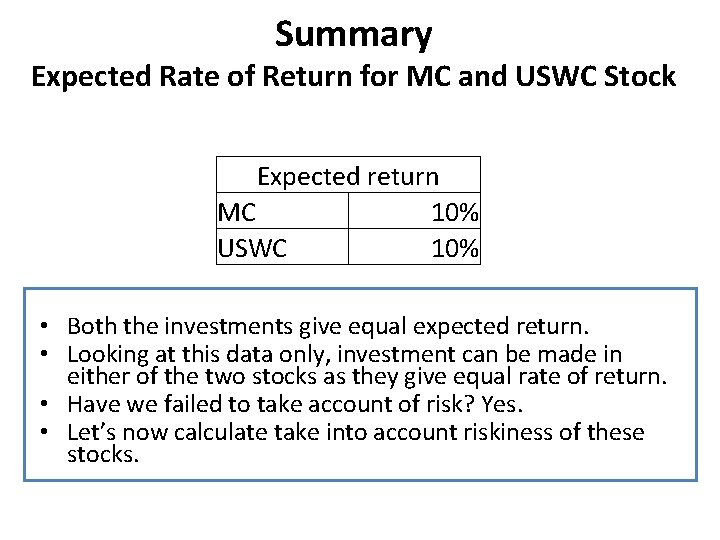 Summary
Expected Rate of Return for MC and USWC Stock

| Expected return | |
|---|---|
| MC | 10% |
| USWC | 10% |

• Both the investments give equal expected return.
• Looking at this data only, investment can be made in either of the two stocks as they give equal rate of return.
• Have we failed to take account of risk? Yes.
• Let's now calculate take into account riskiness of these stocks.